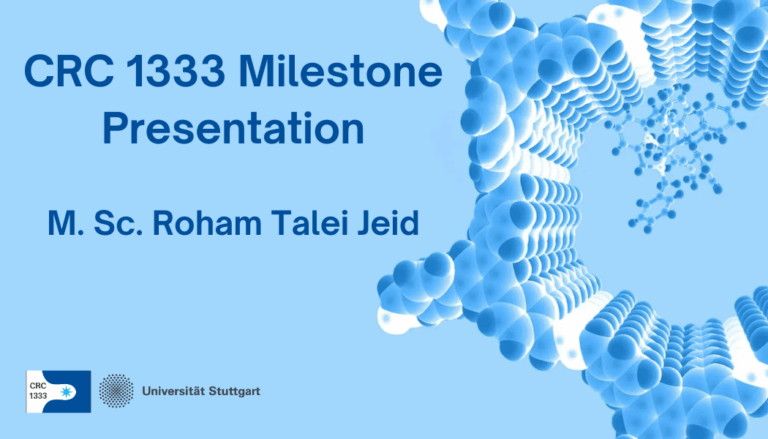 CRC 1333 Milestone Presentation

M. Sc. Roham Talei Jeid

CRC 1333

Universität Stuttgart